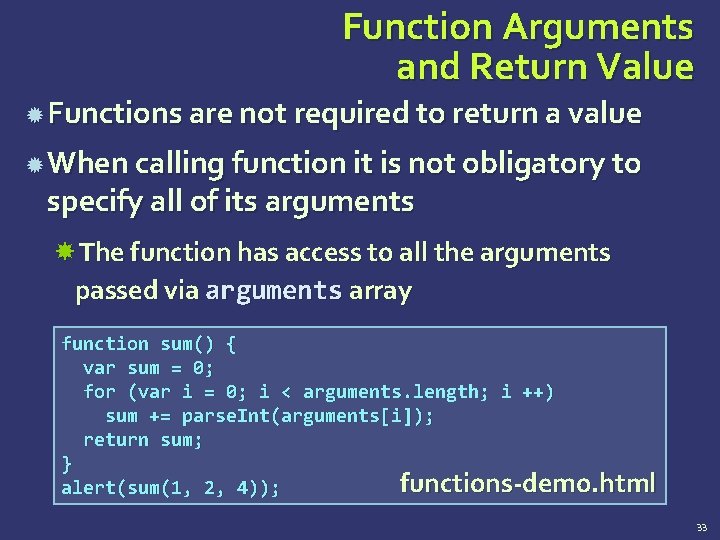 Function Arguments and Return Value

Functions are not required to return a value

When calling function it is not obligatory to specify all of its arguments

The function has access to all the arguments passed via arguments array

function sum() {
  var sum = 0;
  for (var i = 0; i < arguments.length; i ++)
    sum += parseInt(arguments[i]);
  return sum;
}
alert(sum(1, 2, 4));

functions-demo.html

33